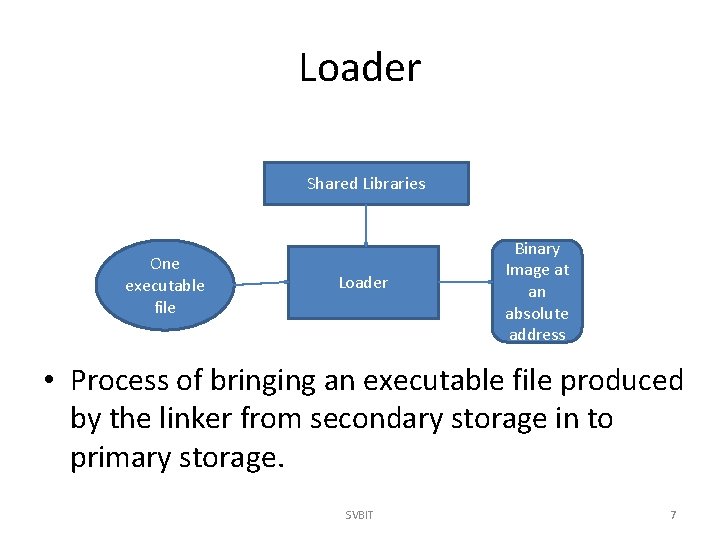 Loader

Shared Libraries

One executable file

Loader

Binary Image at an absolute address

• Process of bringing an executable file produced by the linker from secondary storage in to primary storage.

SVBIT

7